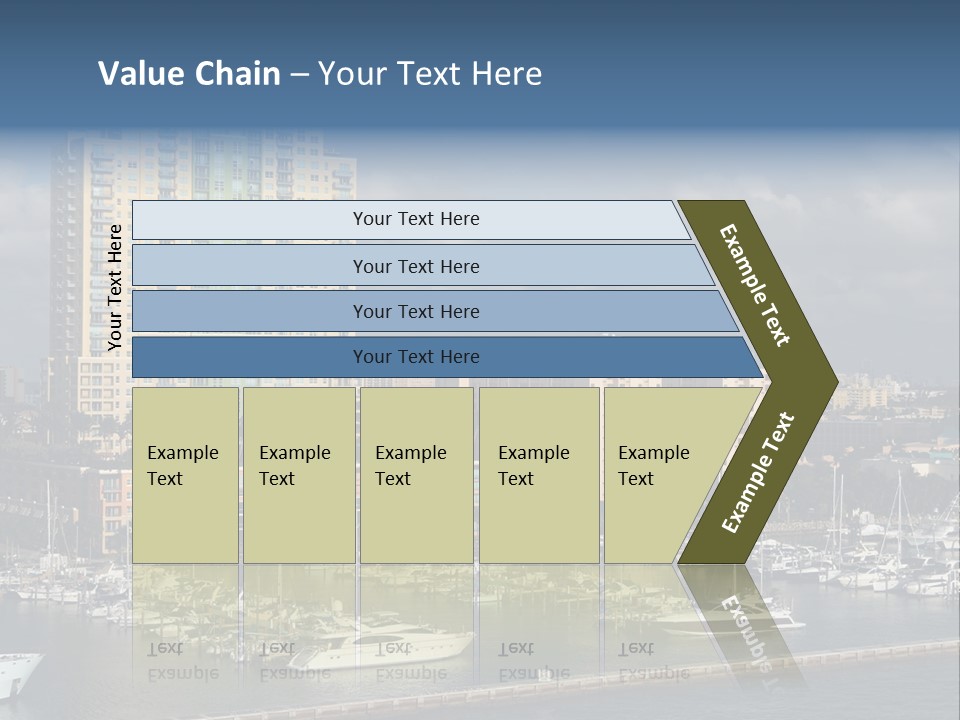 Value Chain – Your Text Here

Your Text Here

Your Text Here

Your Text Here

Your Text Here

Your Text Here

Example Text

Example Text

Example Text

Example Text

Example Text

Example Text

Example Text